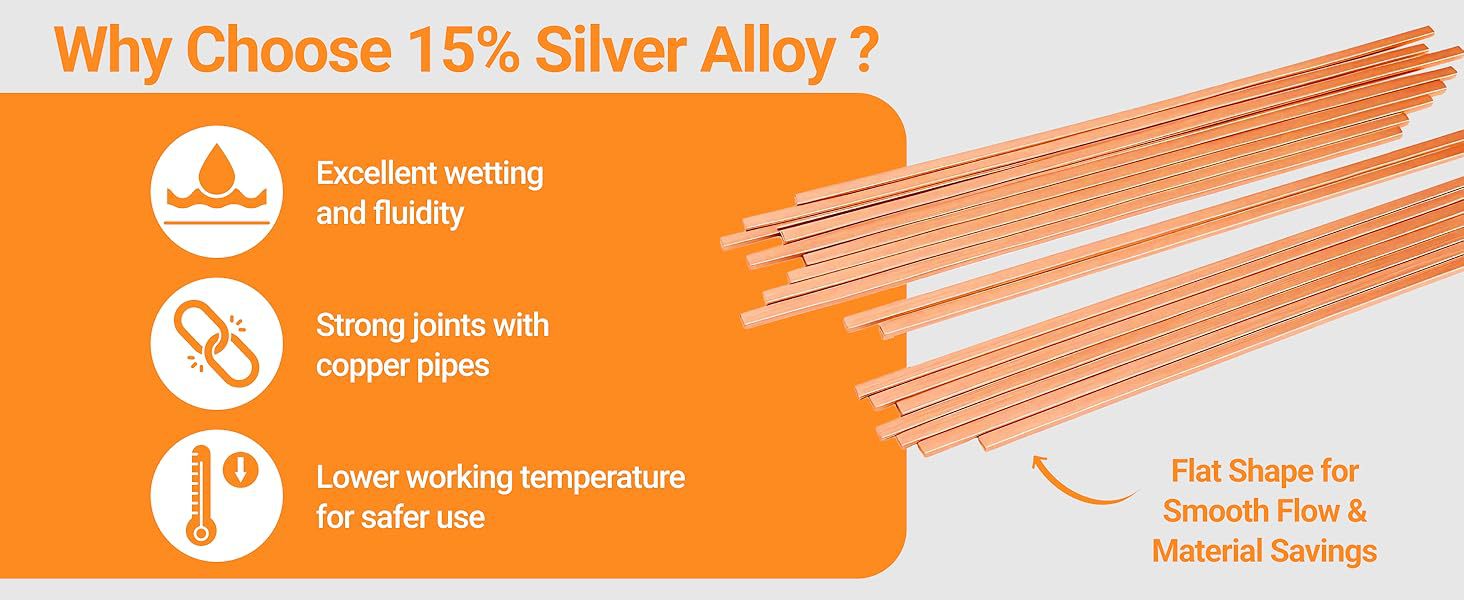 Why Choose 15% Silver Alloy ?

Excellent wetting and fluidity

Strong joints with copper pipes

Lower working temperature for safer use

Flat Shape for Smooth Flow & Material Savings